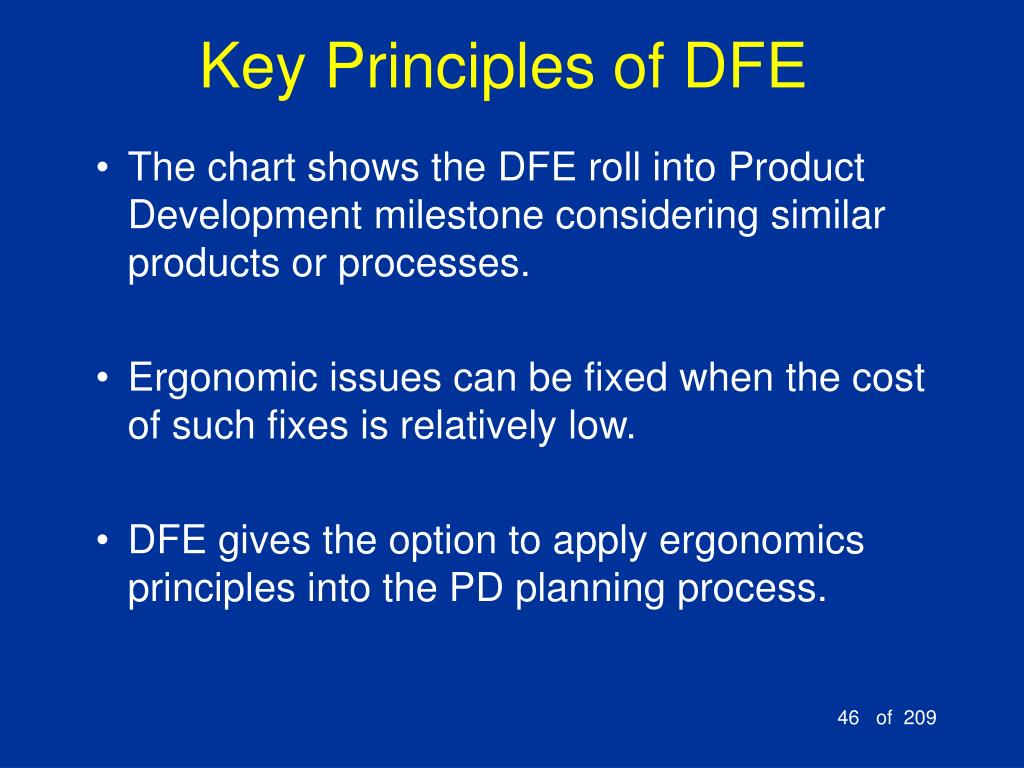 Key Principles of DFE

• The chart shows the DFE roll into Product Development milestone considering similar products or processes.

• Ergonomic issues can be fixed when the cost of such fixes is relatively low.

• DFE gives the option to apply ergonomics principles into the PD planning process.

46 of 209